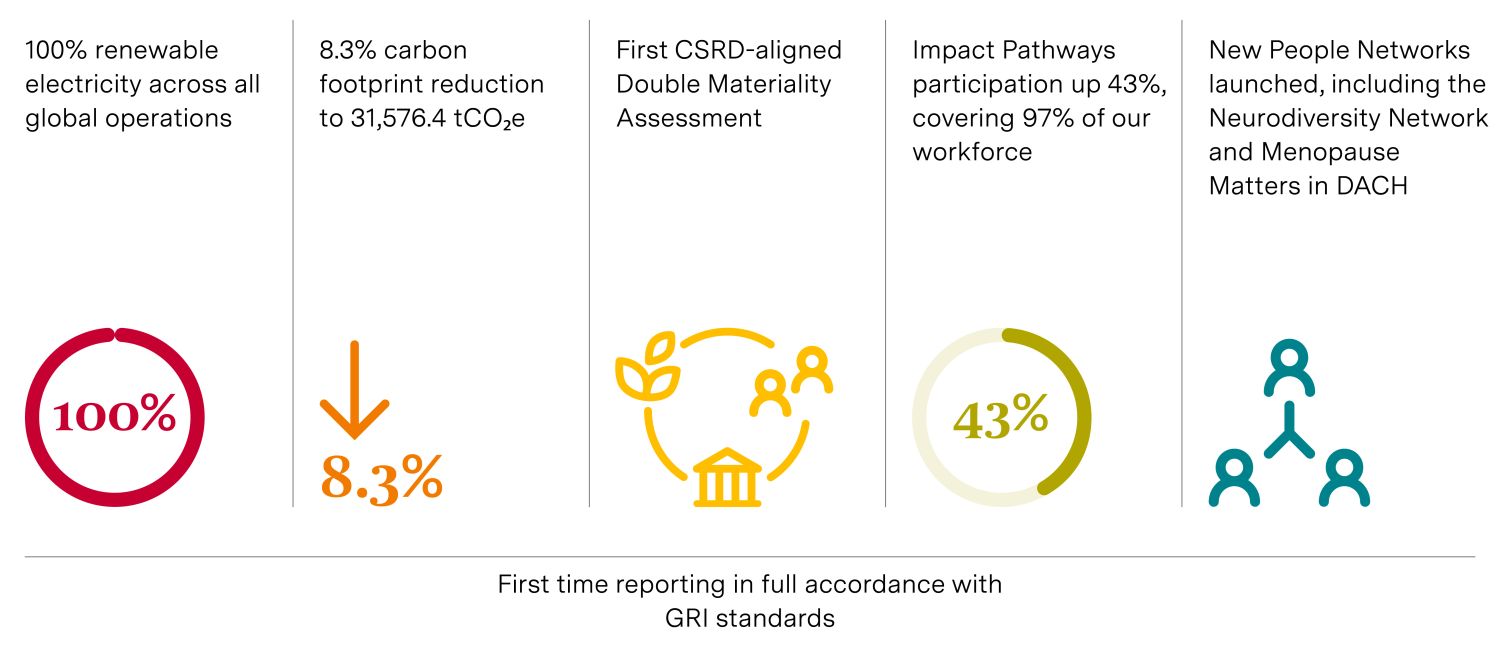 100% renewable electricity across all global operations

100%

8.3% carbon footprint reduction to 31,576.4 $tCO_2e$

8.3%

First CSRD-aligned Double Materiality Assessment

Impact Pathways participation up 43%, covering 97% of our workforce

43%

New People Networks launched, including the Neurodiversity Network and Menopause Matters in DACH

First time reporting in full accordance with GRI standards